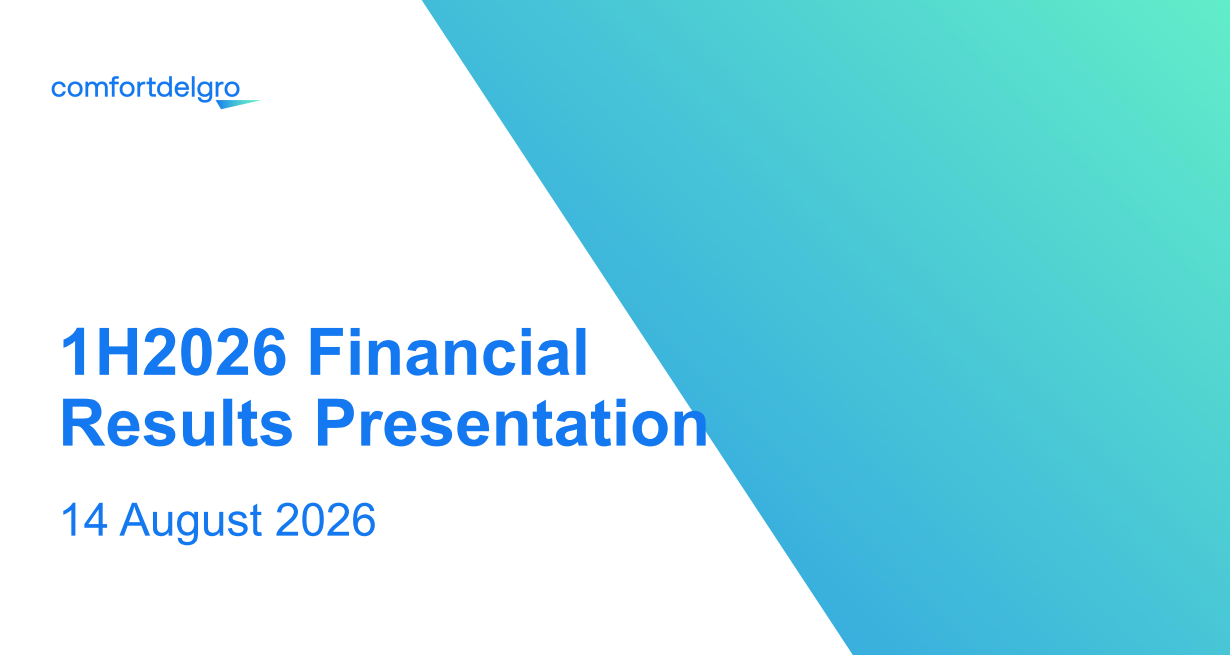 comfortdelgro

1H2026 Financial Results Presentation

14 August 2026